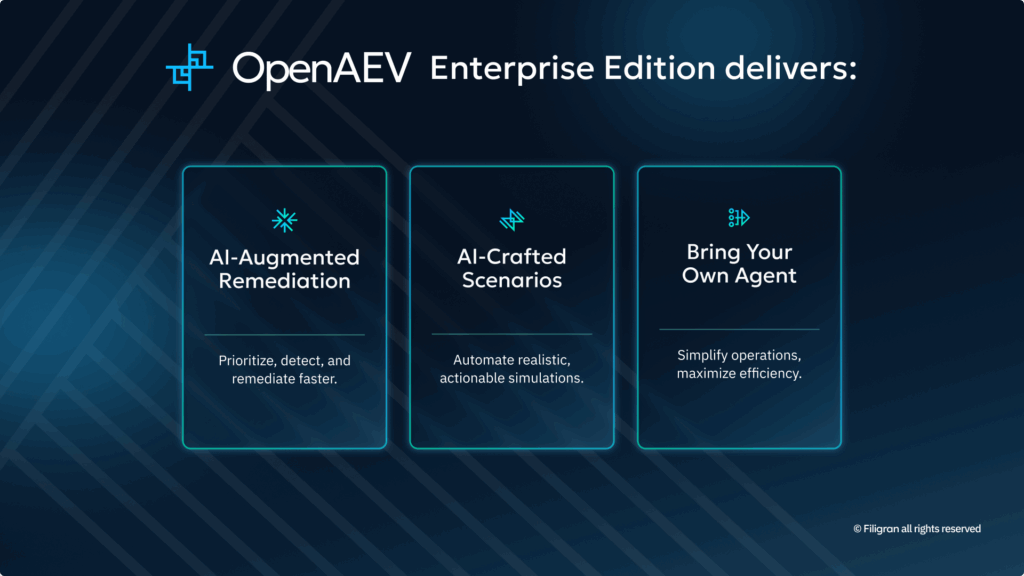 OpenAEV Enterprise Edition delivers:

AI-Augmented Remediation

Prioritize, detect, and remediate faster.

AI-Crafted Scenarios

Automate realistic, actionable simulations.

Bring Your Own Agent

Simplify operations, maximize efficiency.

© Filigran all rights reserved